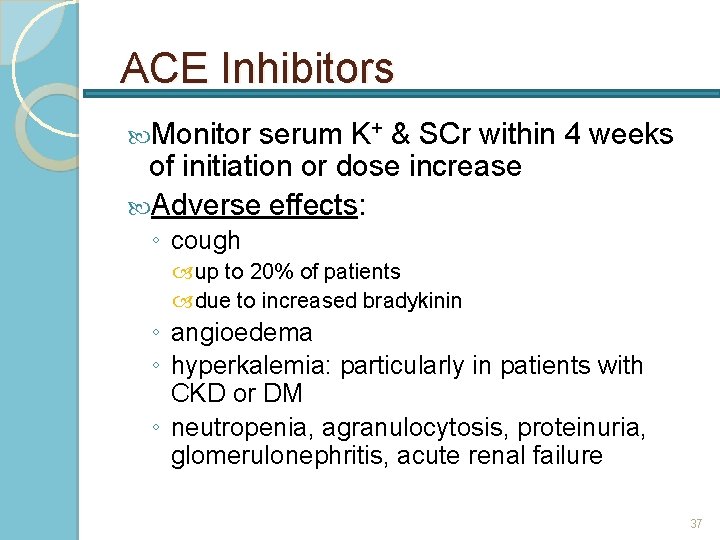 ACE Inhibitors

Monitor serum $K^+$ & SCr within 4 weeks of initiation or dose increase

Adverse effects:

◦ cough

up to 20% of patients

due to increased bradykinin

◦ angioedema

◦ hyperkalemia: particularly in patients with CKD or DM

◦ neutropenia, agranulocytosis, proteinuria, glomerulonephritis, acute renal failure

37